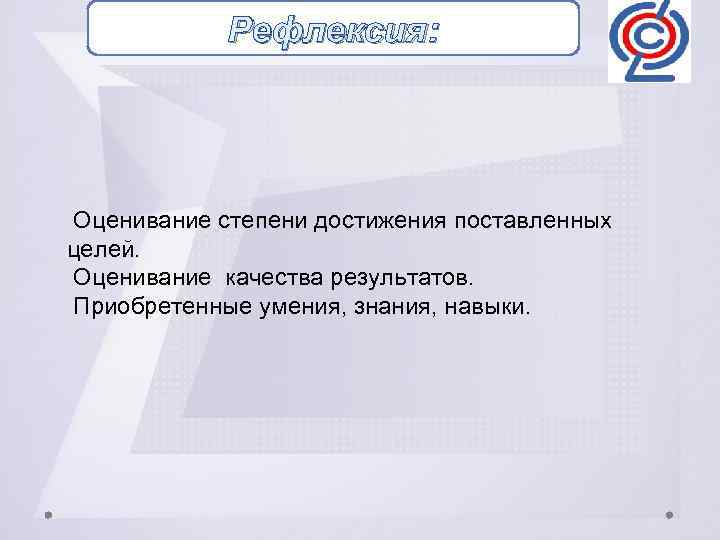 Рефлексия:

Оценивание степени достижения поставленных целей.
Оценивание качества результатов.
Приобретенные умения, знания, навыки.